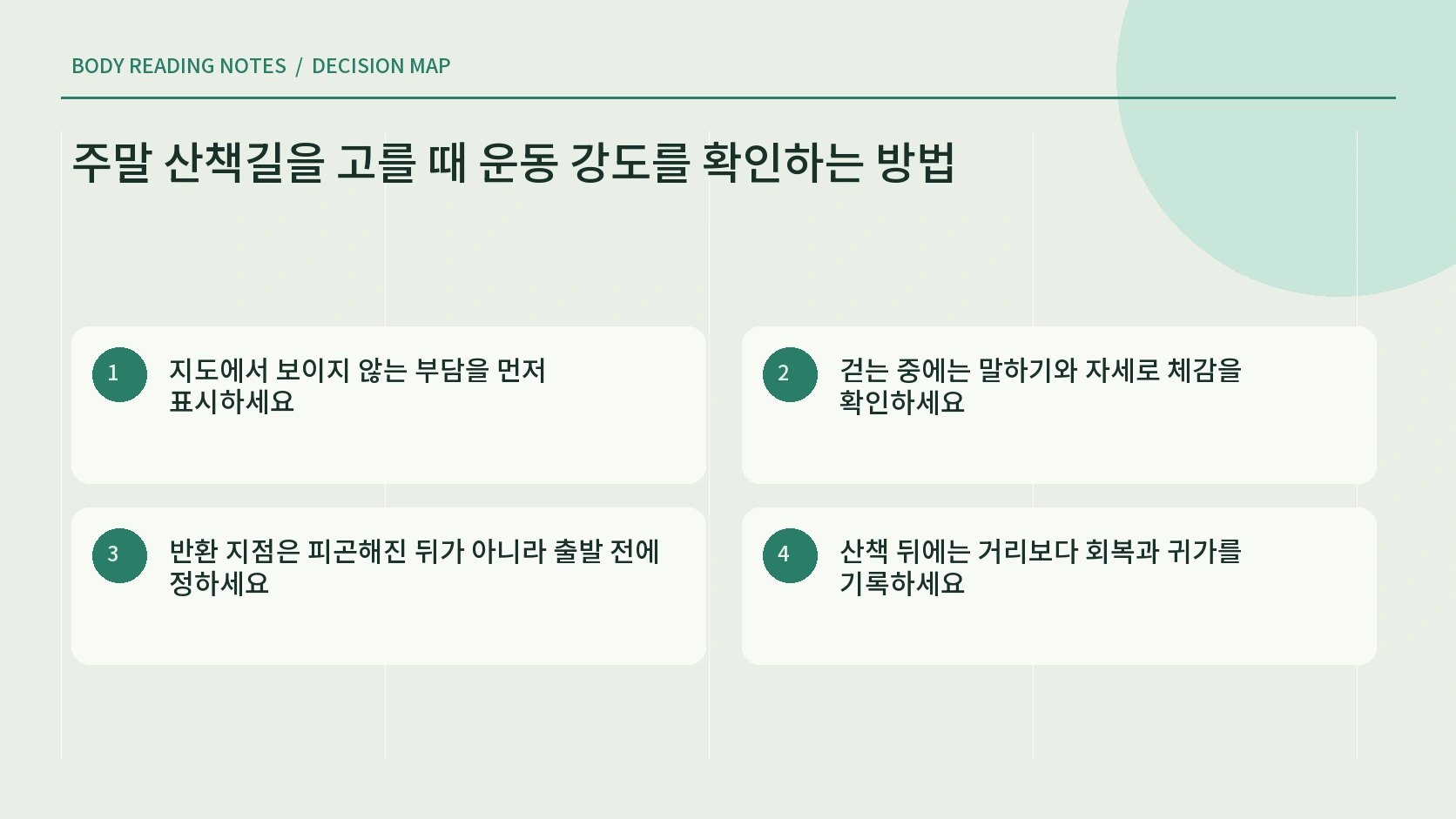 BODY READING NOTES / DECISION MAP

주말 산책길을 고를 때 운동 강도를 확인하는 방법

1
지도에서 보이지 않는 부담을 먼저 표시하세요

2
걷는 중에는 말하기와 자세로 체감을 확인하세요

3
반환 지점은 피곤해진 뒤가 아니라 출발 전에 정하세요

4
산책 뒤에는 거리보다 회복과 귀가를 기록하세요